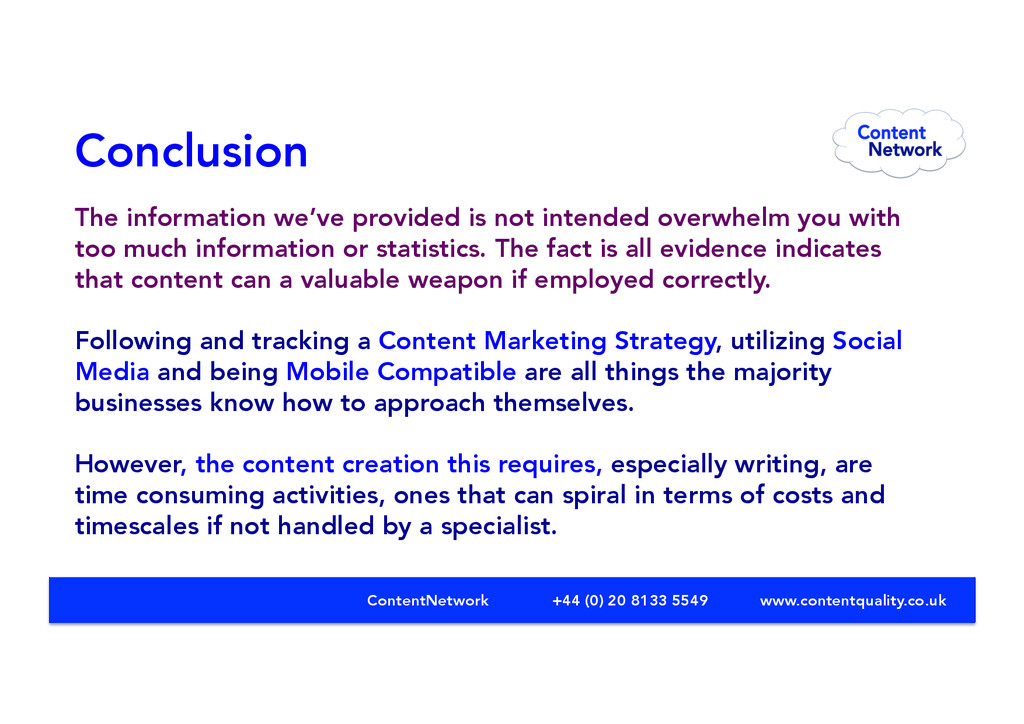 Conclusion

Content Network

The information we've provided is not intended overwhelm you with too much information or statistics. The fact is all evidence indicates that content can a valuable weapon if employed correctly.

Following and tracking a Content Marketing Strategy, utilizing Social Media and being Mobile Compatible are all things the majority businesses know how to approach themselves.

However, the content creation this requires, especially writing, are time consuming activities, ones that can spiral in terms of costs and timescales if not handled by a specialist.

ContentNetwork +44 (0) 20 8133 5549 www.contentquality.co.uk